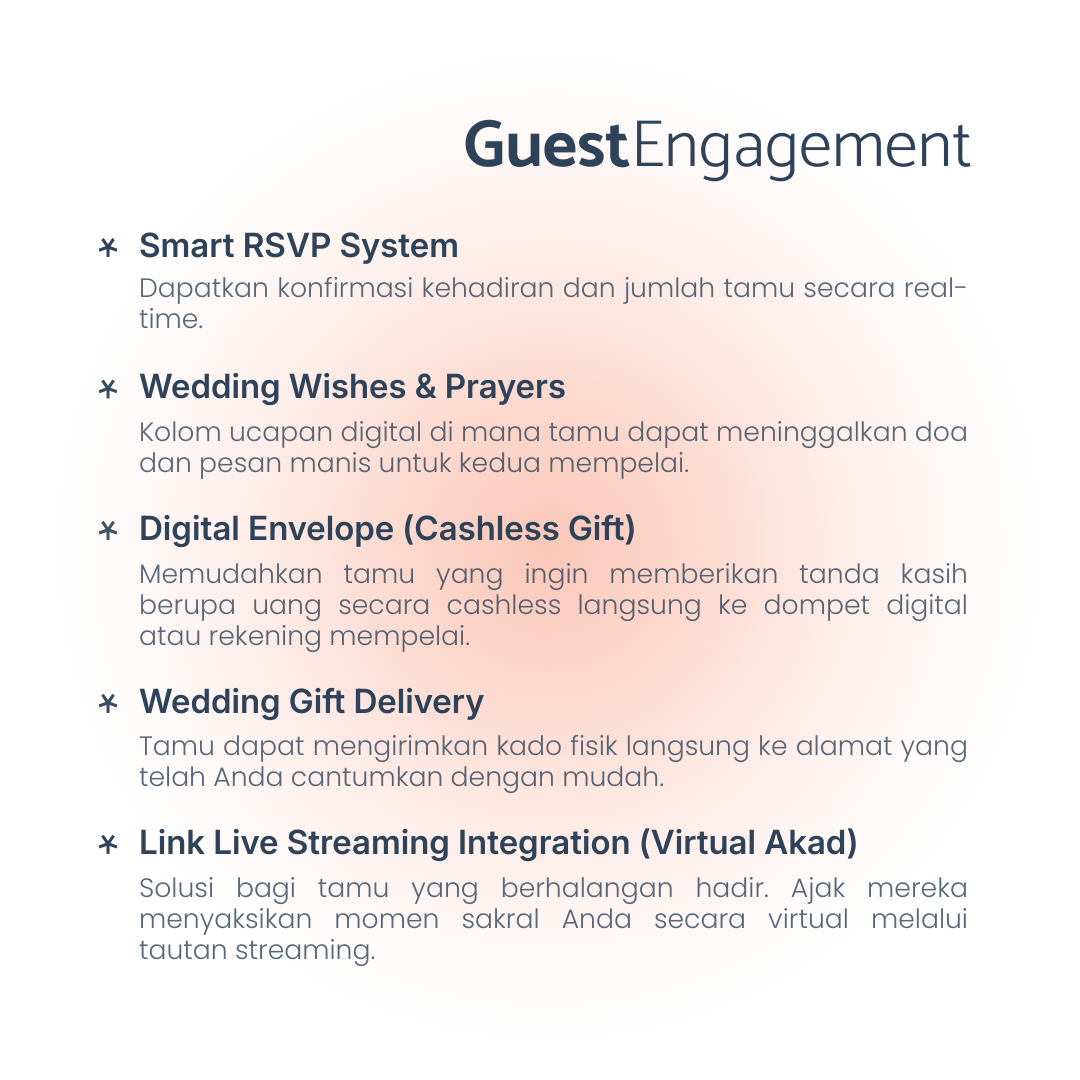 GuestEngagement

Smart RSVP System

Dapatkan konfirmasi kehadiran dan jumlah tamu secara real-time.

Wedding Wishes & Prayers

Kolom ucapan digital di mana tamu dapat meninggalkan doa dan pesan manis untuk kedua mempelai.

Digital Envelope (Cashless Gift)

Memudahkan tamu yang ingin memberikan tanda kasih berupa uang secara cashless langsung ke dompet digital atau rekening mempelai.

Wedding Gift Delivery

Tamu dapat mengirimkan kado fisik langsung ke alamat yang telah Anda cantumkan dengan mudah.

Link Live Streaming Integration (Virtual Akad)

Solusi bagi tamu yang berhalangan hadir. Ajak mereka menyaksikan momen sakral Anda secara virtual melalui tautan streaming.